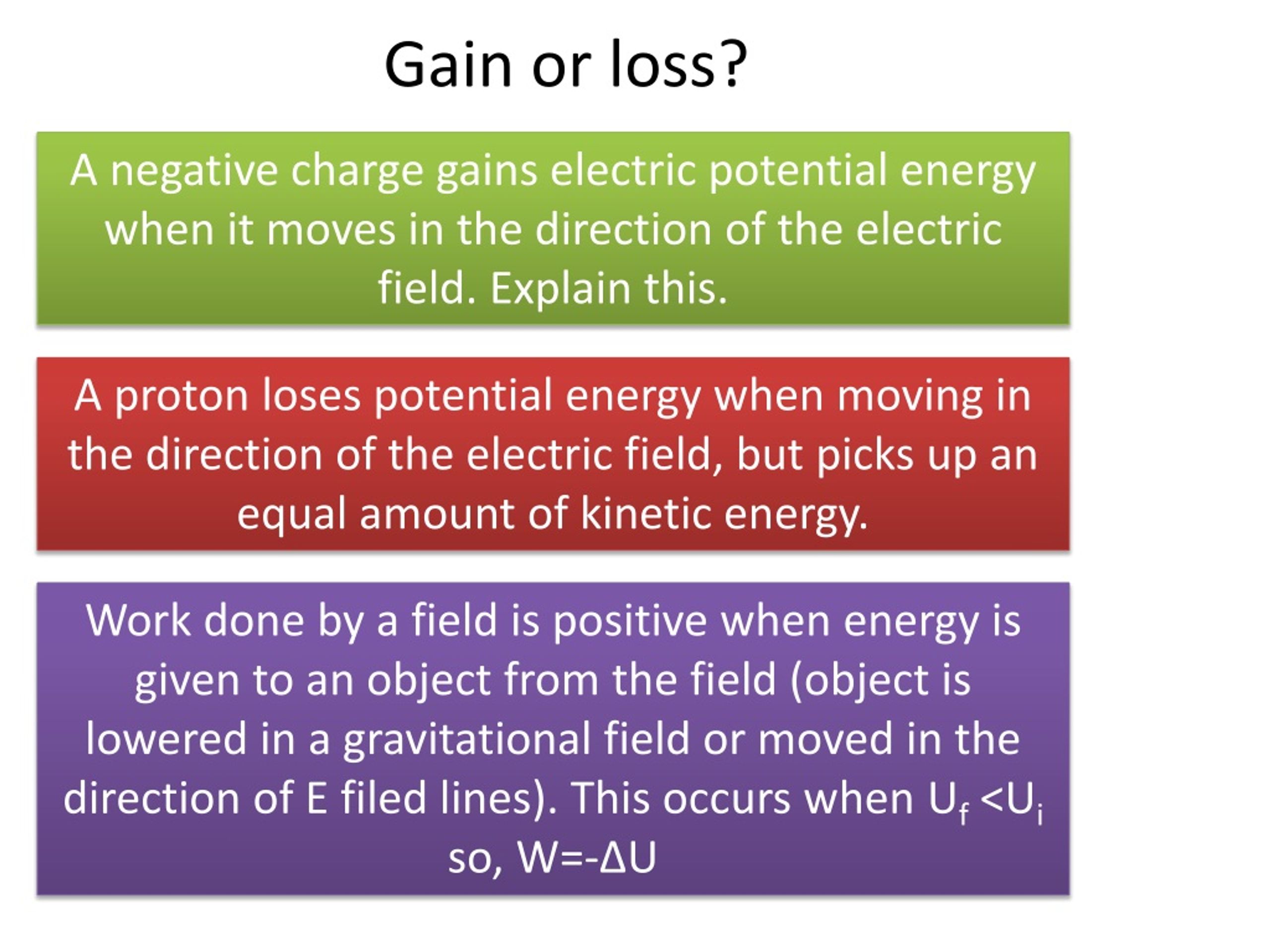 Gain or loss?

A negative charge gains electric potential energy when it moves in the direction of the electric field. Explain this.

A proton loses potential energy when moving in the direction of the electric field, but picks up an equal amount of kinetic energy.

Work done by a field is positive when energy is given to an object from the field (object is lowered in a gravitational field or moved in the direction of E filed lines). This occurs when $U_f < U_i$ so, $W=-\Delta U$